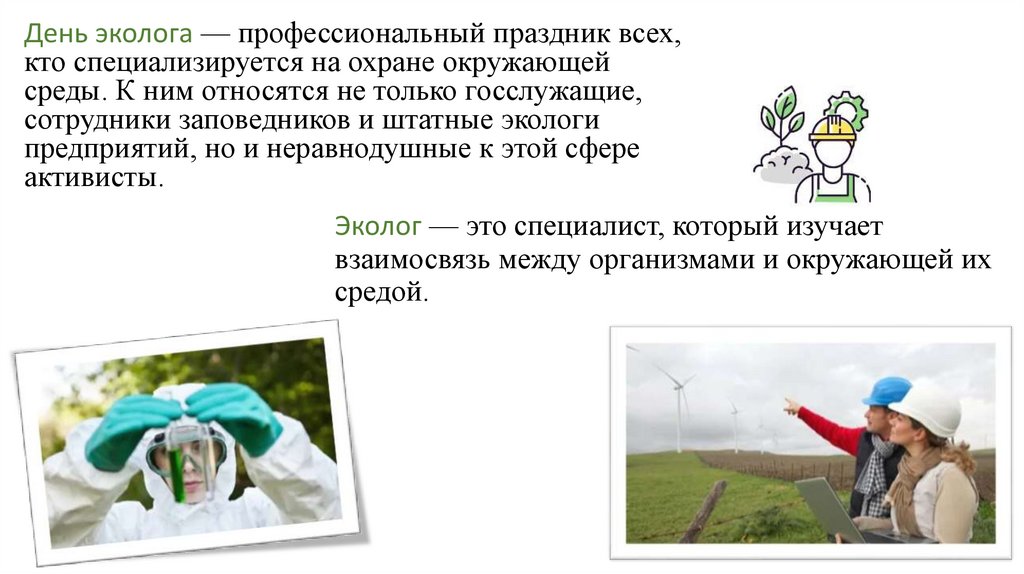 День эколога — профессиональный праздник всех, кто специализируется на охране окружающей среды. К ним относятся не только госслужащие, сотрудники заповедников и штатные экологи предприятий, но и неравнодушные к этой сфере активисты.

Эколог — это специалист, который изучает взаимосвязь между организмами и окружающей их средой.